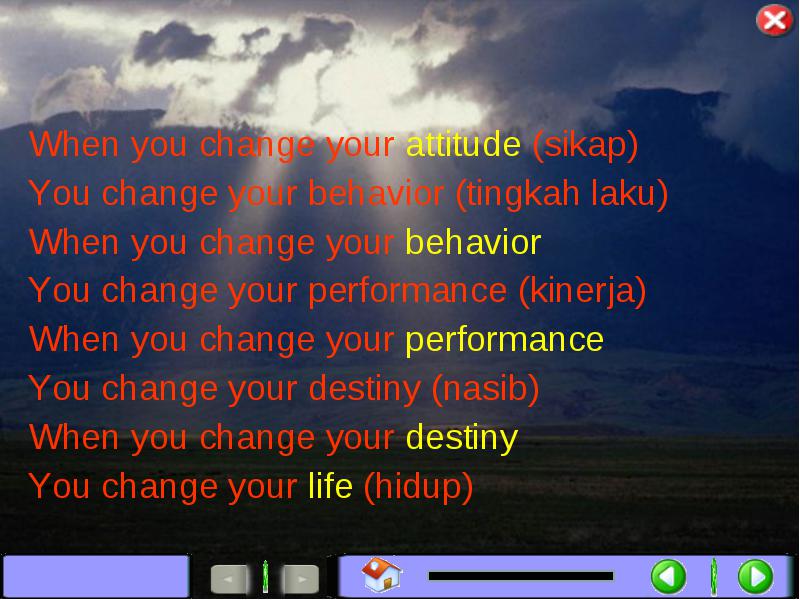 When you change your attitude (sikap)
You change your behavior (tingkah laku)
When you change your behavior
You change your performance (kinerja)
When you change your performance
You change your destiny (nasib)
When you change your destiny
You change your life (hidup)